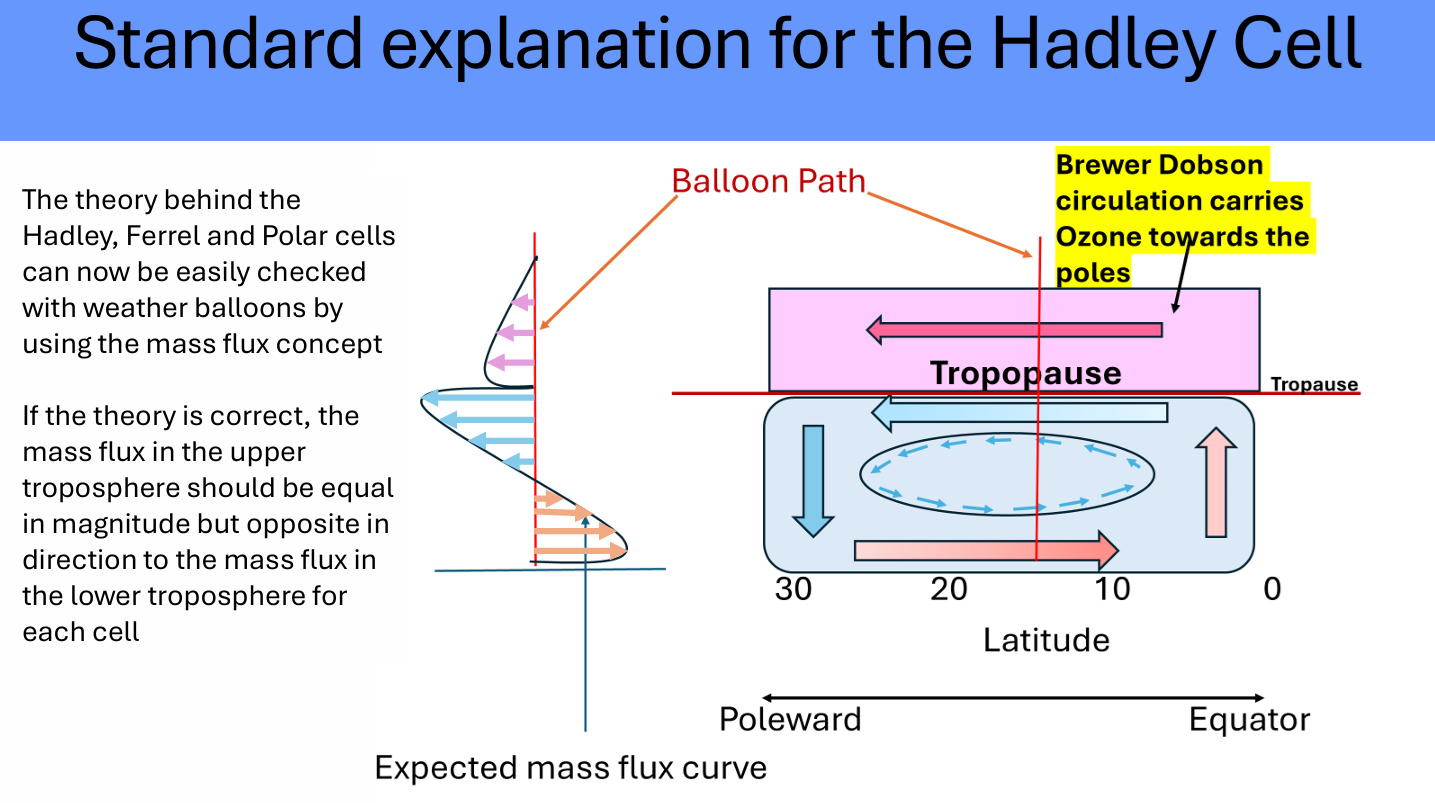 Standard explanation for the Hadley Cell

The theory behind the Hadley, Ferrel and Polar cells can now be easily checked with weather balloons by using the mass flux concept

If the theory is correct, the mass flux in the upper troposphere should be equal in magnitude but opposite in direction to the mass flux in the lower troposphere for each cell

Balloon Path

Brewer Dobson circulation carries Ozone towards the poles

Tropopause

Tropause

30 20 10 0

Latitude

Poleward

Equator

Expected mass flux curve